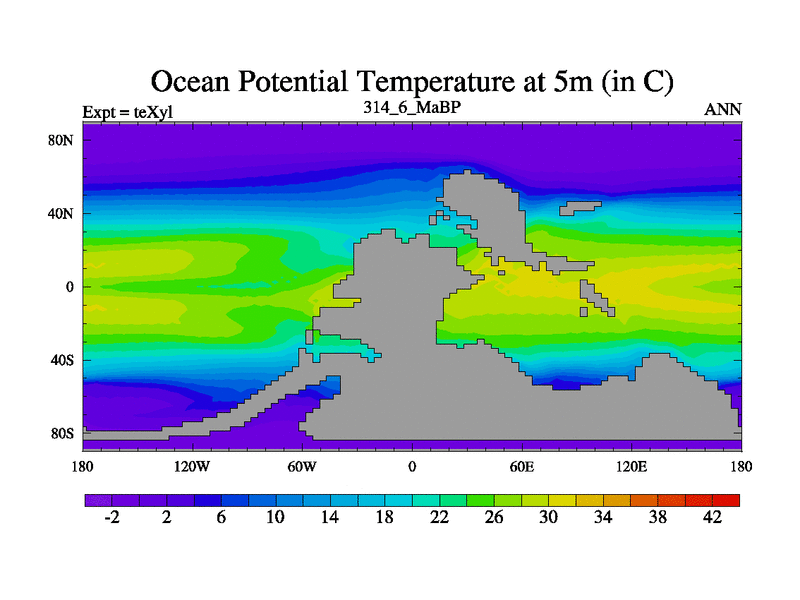 Ocean Potential Temperature at 5m (in C)

Expt = teXyl

314_6_MaBP

ANN

80N

40N

0

40S

80S

180

120W

60W

0

60E

120E

180

-2

2

6

10

14

18

22

26

30

34

38

42